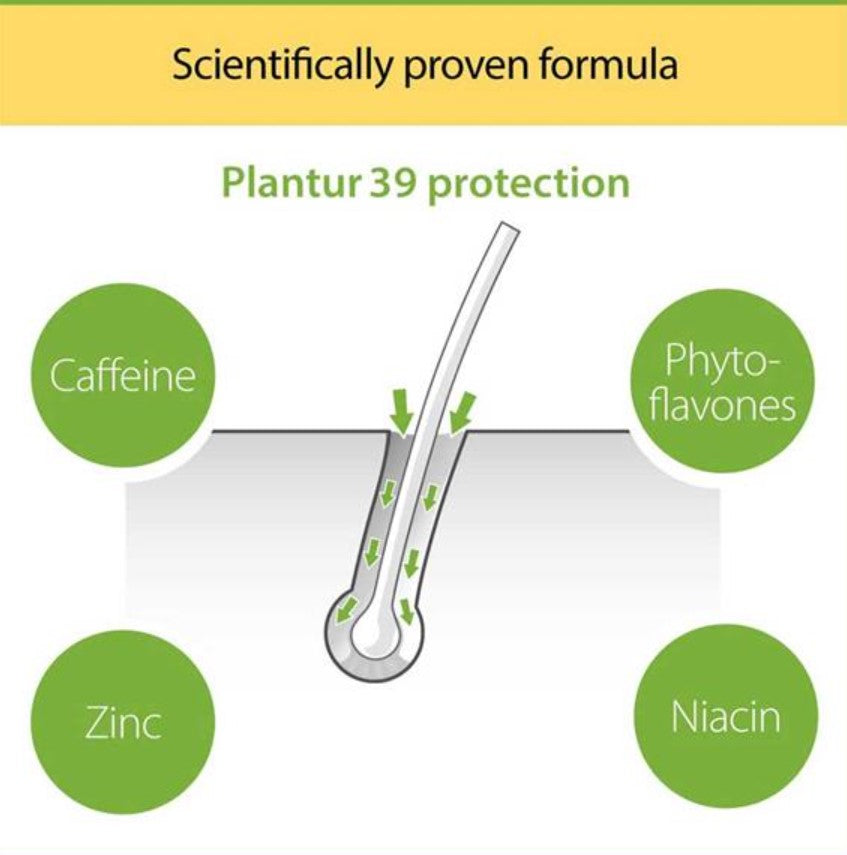 Scientifically proven formula

Plantur 39 protection

Caffeine

Phyto-flavones

Zinc

Niacin